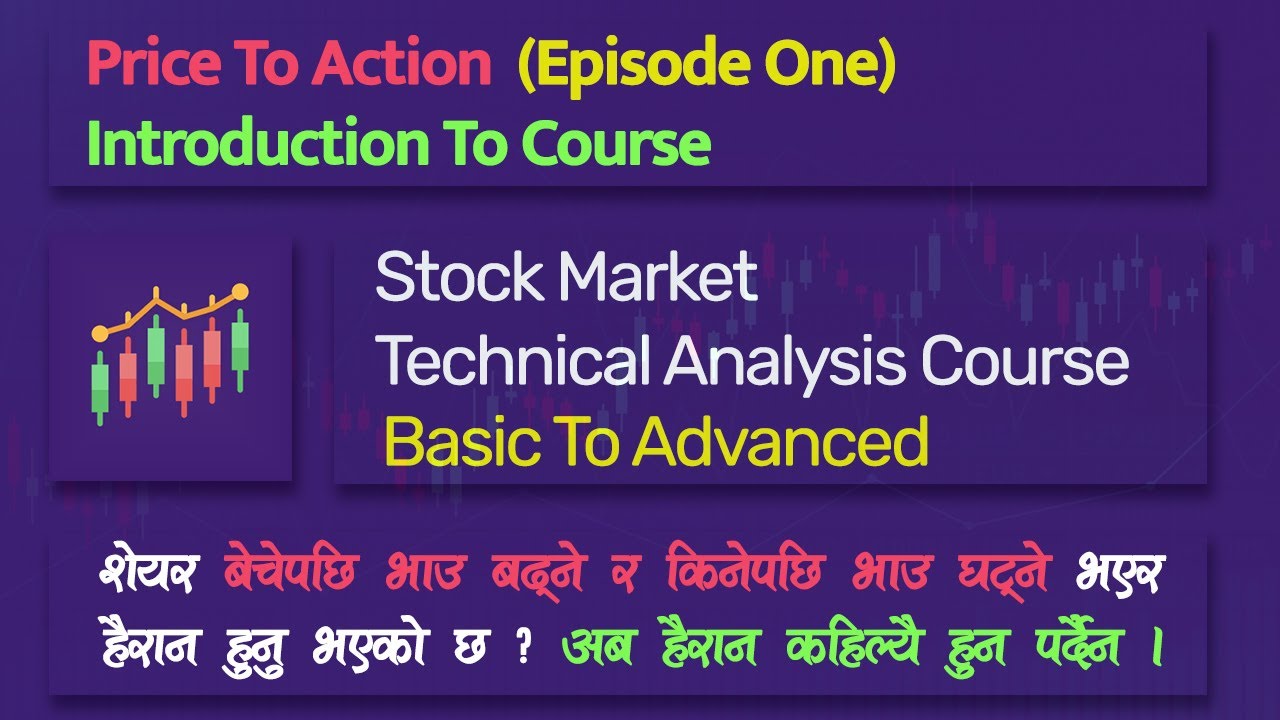 Price To Action (Episode One)
Introduction To Course

Stock Market
Technical Analysis Course
Basic To Advanced

शेयर बेचेपछि भाउ बढ्ने र किनेपछि भाउ घट्ने भएर हैरान हुनु भएको छ ? अब हैरान कहिल्यै हुन पर्दैन ।